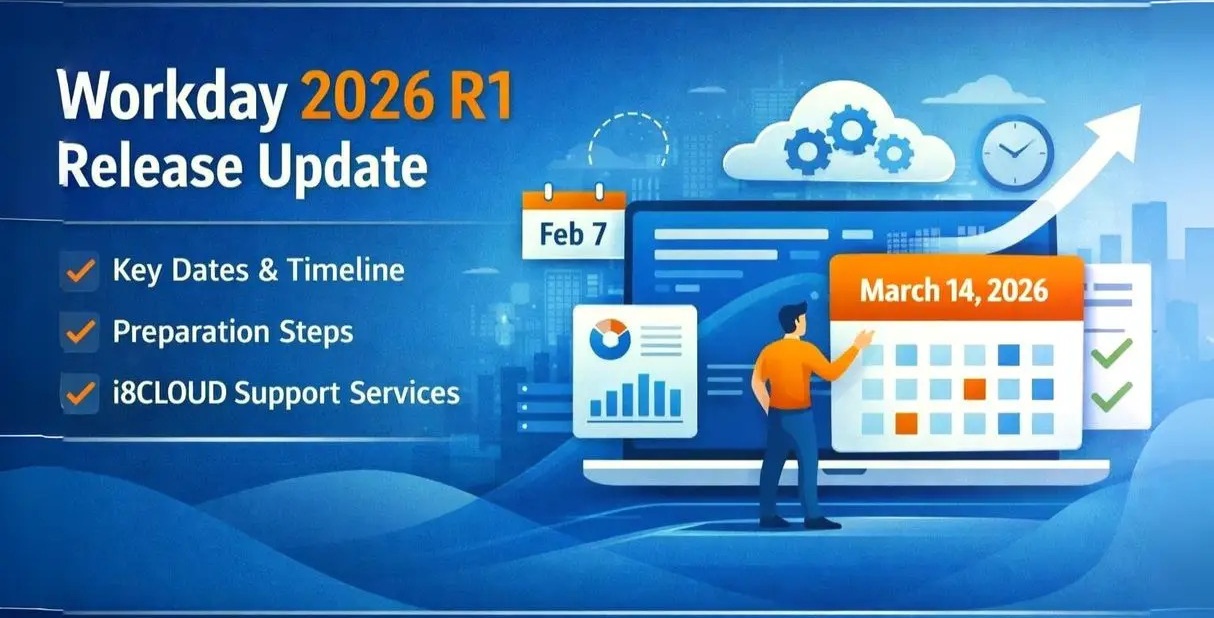 Workday 2026 R1
Release Update

Key Dates & Timeline

Preparation Steps

i8CLOUD Support Services

Feb 7

March 14, 2026